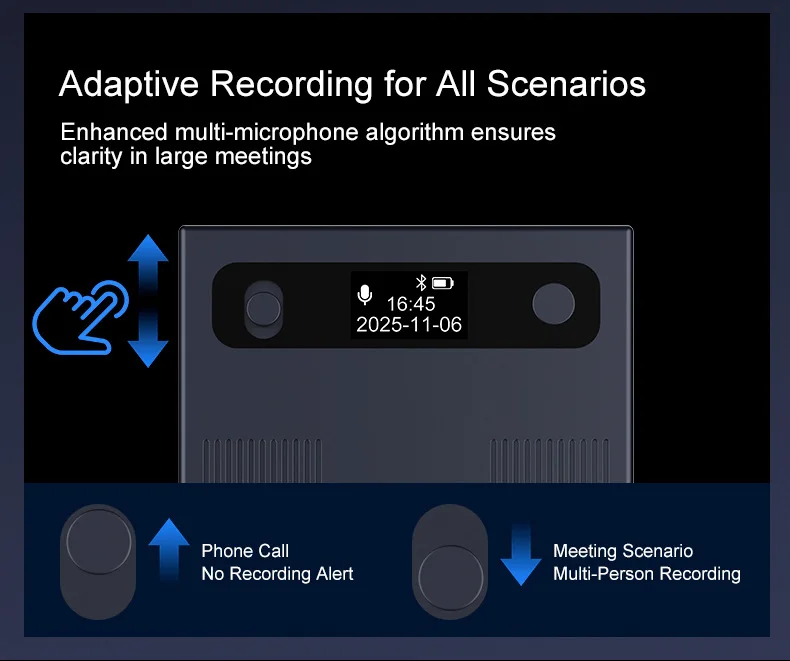 Adaptive Recording for All Scenarios

Enhanced multi-microphone algorithm ensures clarity in large meetings

16:45
2025-11-06

Phone Call
No Recording Alert

Meeting Scenario
Multi-Person Recording